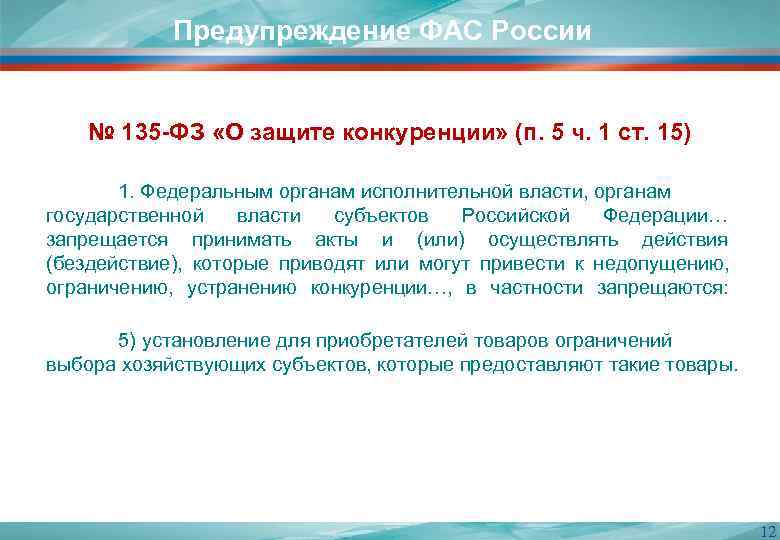 Предупреждение ФАС России

№ 135-ФЗ «О защите конкуренции» (п. 5 ч. 1 ст. 15)

1. Федеральным органам исполнительной власти, органам государственной власти субъектов Российской Федерации… запрещается принимать акты и (или) осуществлять действия (бездействие), которые приводят или могут привести к недопущению, ограничению, устранению конкуренции…, в частности запрещаются:

5) установление для приобретателей товаров ограничений выбора хозяйствующих субъектов, которые предоставляют такие товары.

12